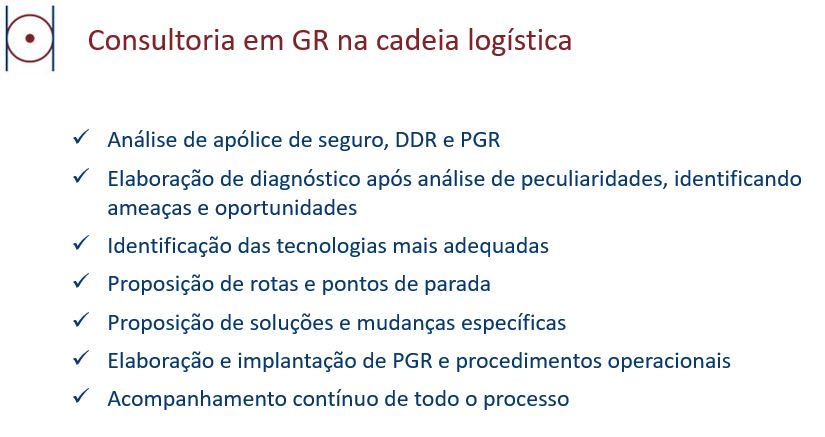 Consultoria em GR na cadeia logística

✓ Análise de apólice de seguro, DDR e PGR
✓ Elaboração de diagnóstico após análise de peculiaridades, identificando ameaças e oportunidades
✓ Identificação das tecnologias mais adequadas
✓ Proposição de rotas e pontos de parada
✓ Proposição de soluções e mudanças específicas
✓ Elaboração e implantação de PGR e procedimentos operacionais
✓ Acompanhamento contínuo de todo o processo